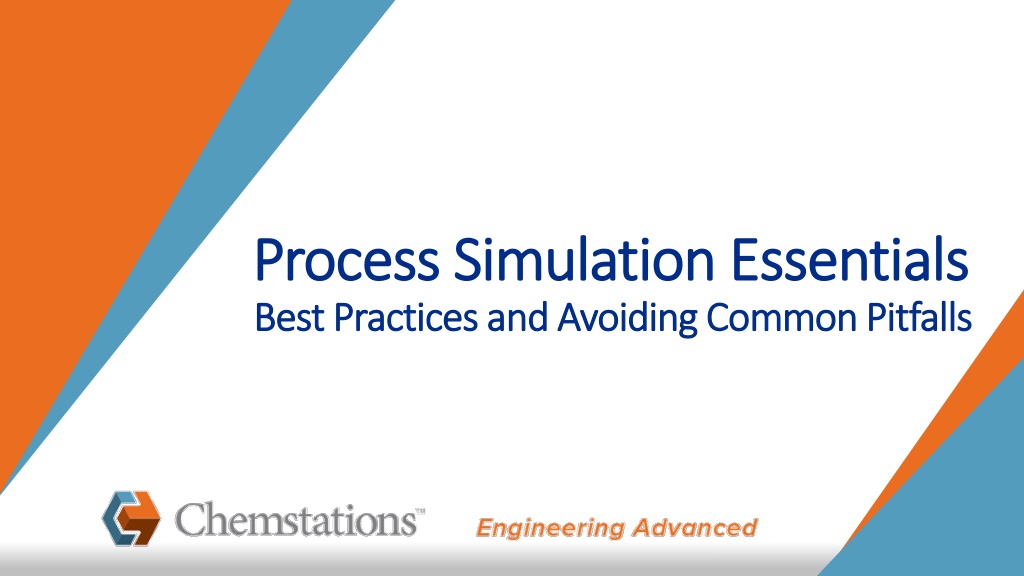 Process Simulation Essentials
Best Practices and Avoiding Common Pitfalls

Chemstations™ Engineering Advanced